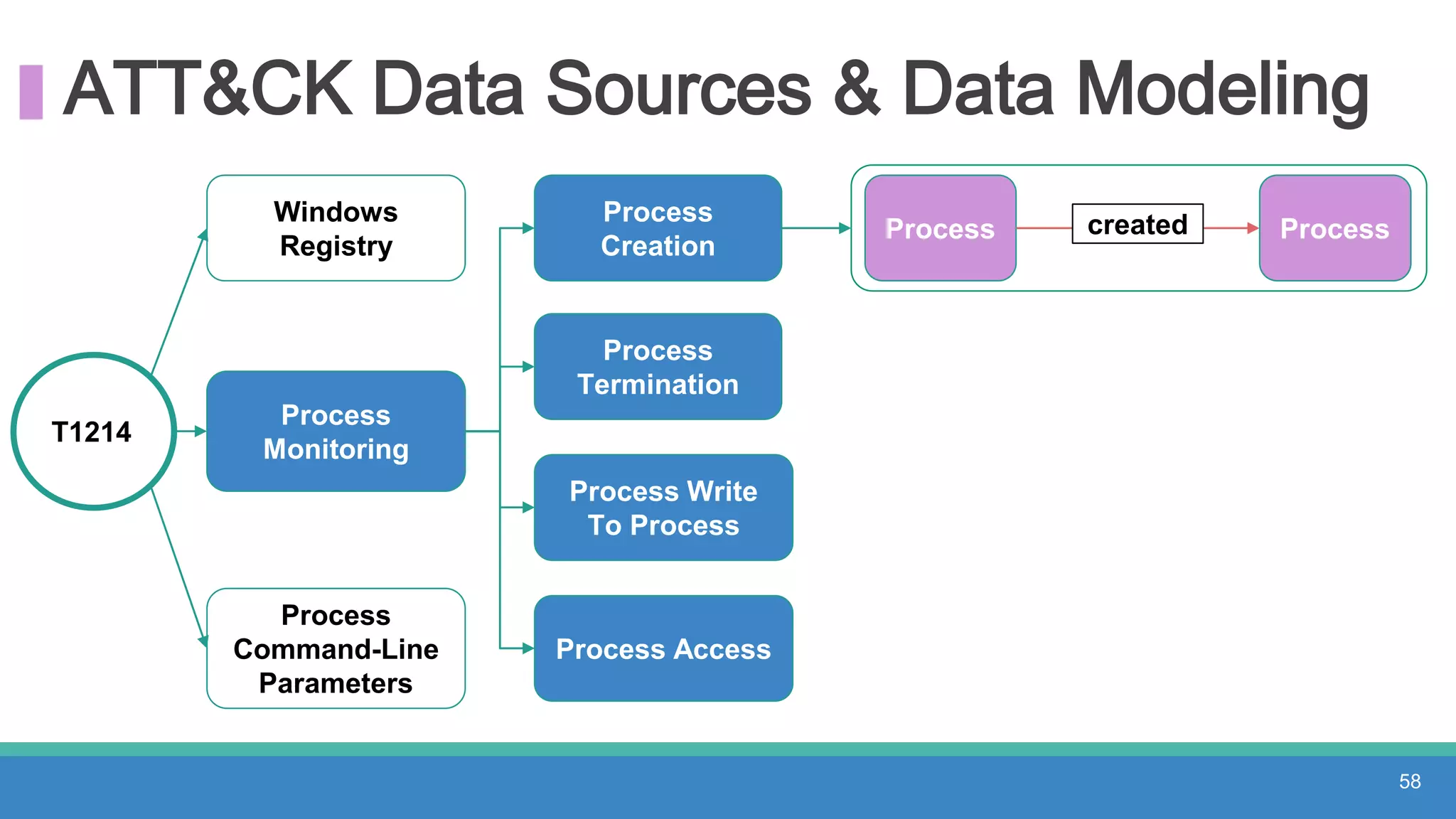 ATT&CK Data Sources & Data Modeling

T1214

Windows Registry

Process Monitoring

Process Command-Line Parameters

Process Creation

Process Termination

Process Write To Process

Process Access

Process

created

Process

58